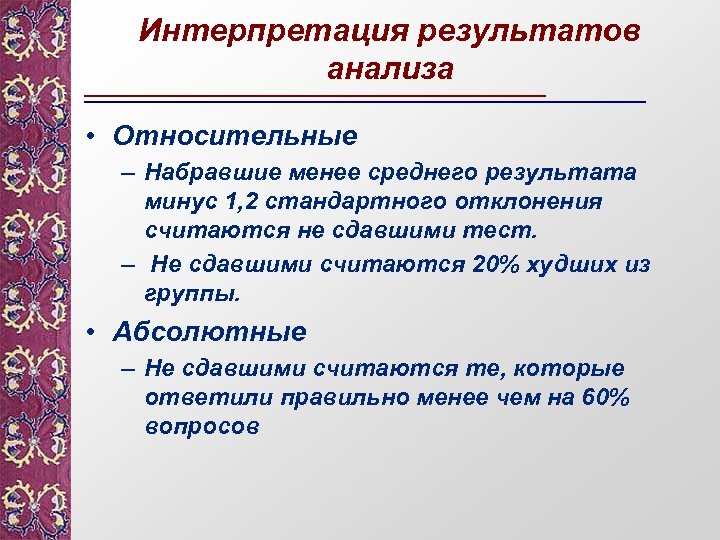 Интерпретация результатов анализа

• Относительные
– Набравшие менее среднего результата минус 1,2 стандартного отклонения считаются не сдавшими тест.
– Не сдавшими считаются 20% худших из группы.

• Абсолютные
– Не сдавшими считаются те, которые ответили правильно менее чем на 60% вопросов